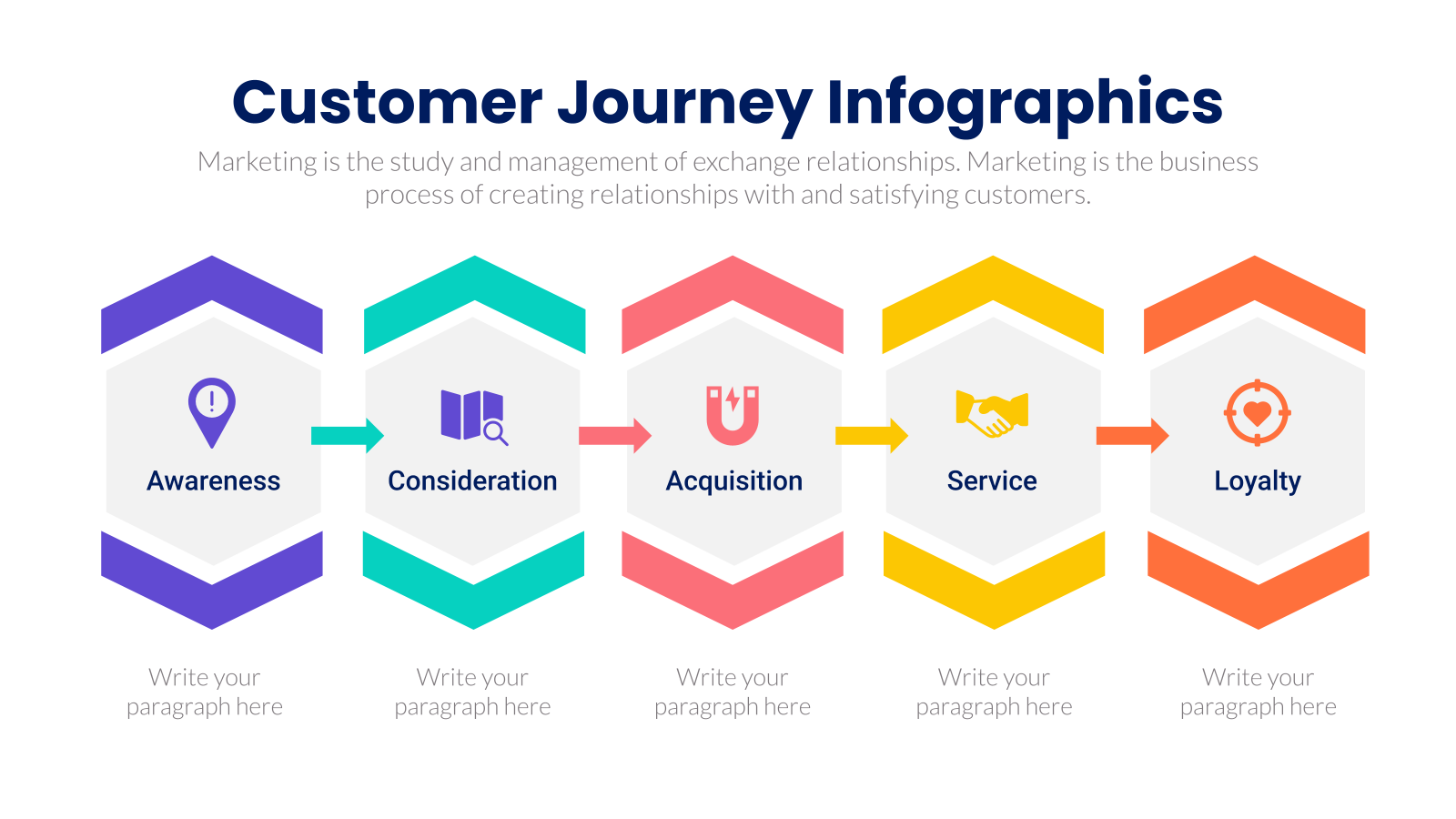 Customer Journey Infographics

Marketing is the study and management of exchange relationships. Marketing is the business process of creating relationships with and satisfying customers.

Awareness

Consideration

Acquisition

Service

Loyalty

Write your paragraph here

Write your paragraph here

Write your paragraph here

Write your paragraph here

Write your paragraph here